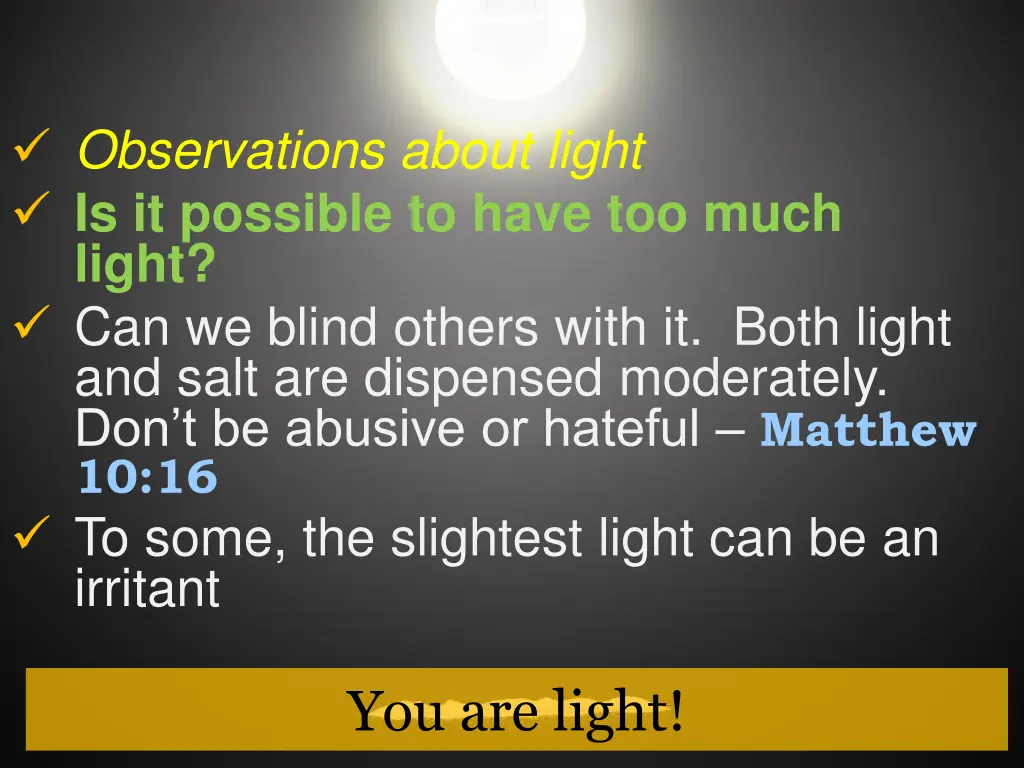 ✓ Observations about light
✓ Is it possible to have too much light?
✓ Can we blind others with it. Both light and salt are dispensed moderately. Don’t be abusive or hateful – Matthew 10:16
✓ To some, the slightest light can be an irritant

You are light!